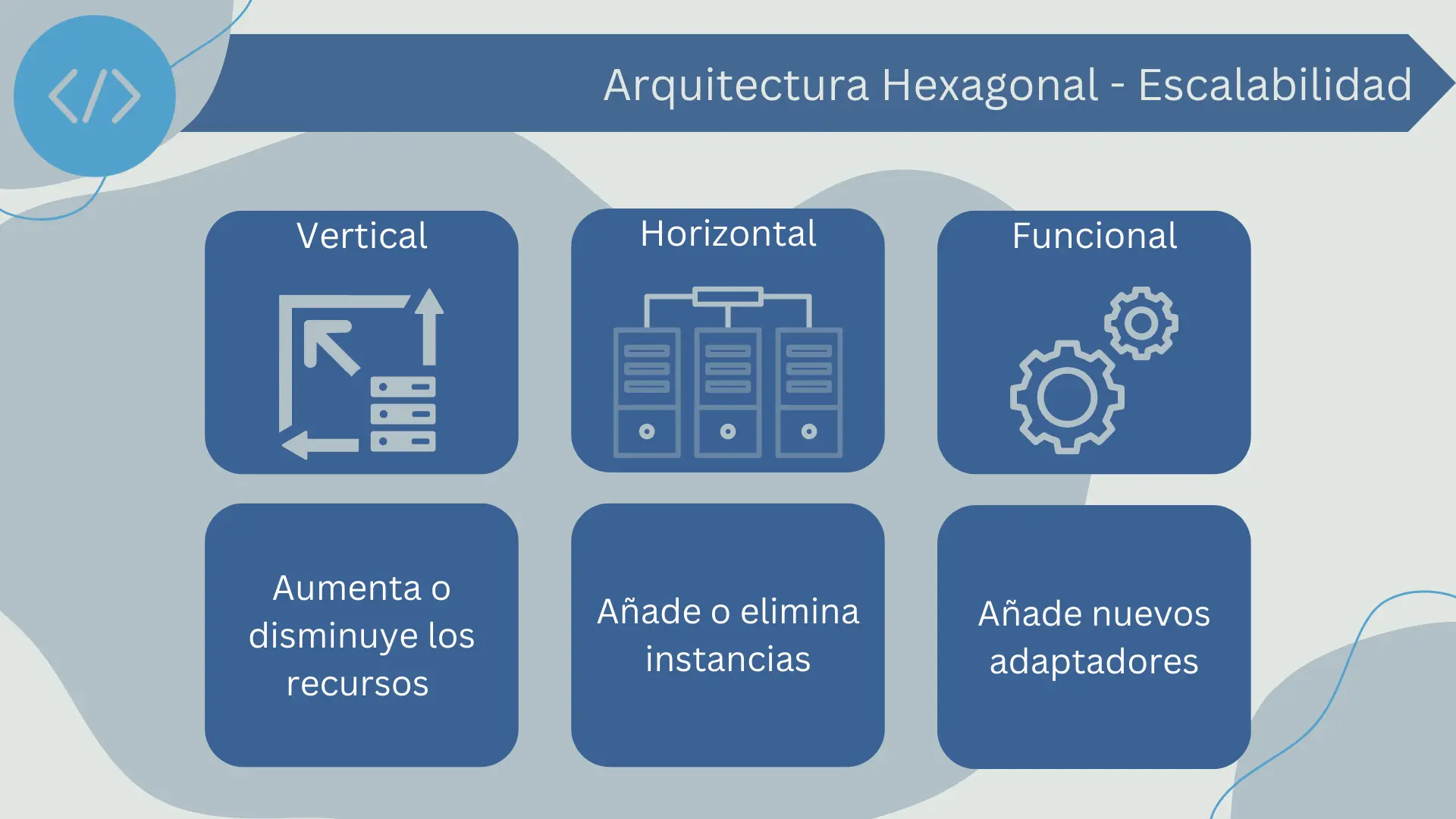 Arquitectura Hexagonal - Escalabilidad

Vertical

Horizontal

Funcional

Aumenta o disminuye los recursos

Añade o elimina instancias

Añade nuevos adaptadores